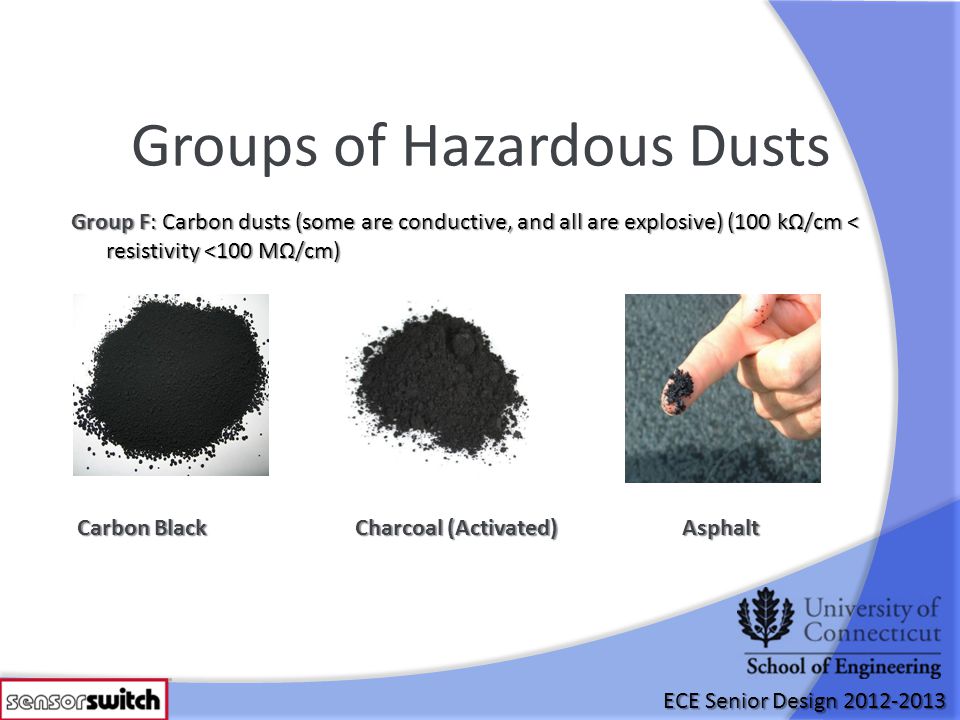 Groups of Hazardous Dusts

Group F: Carbon dusts (some are conductive, and all are explosive) (100 kΩ/cm < resistivity <100 MΩ/cm)

Carbon Black

Charcoal (Activated)

Asphalt

University of Connecticut
School of Engineering

sensorswitch

ECE Senior Design 2012-2013